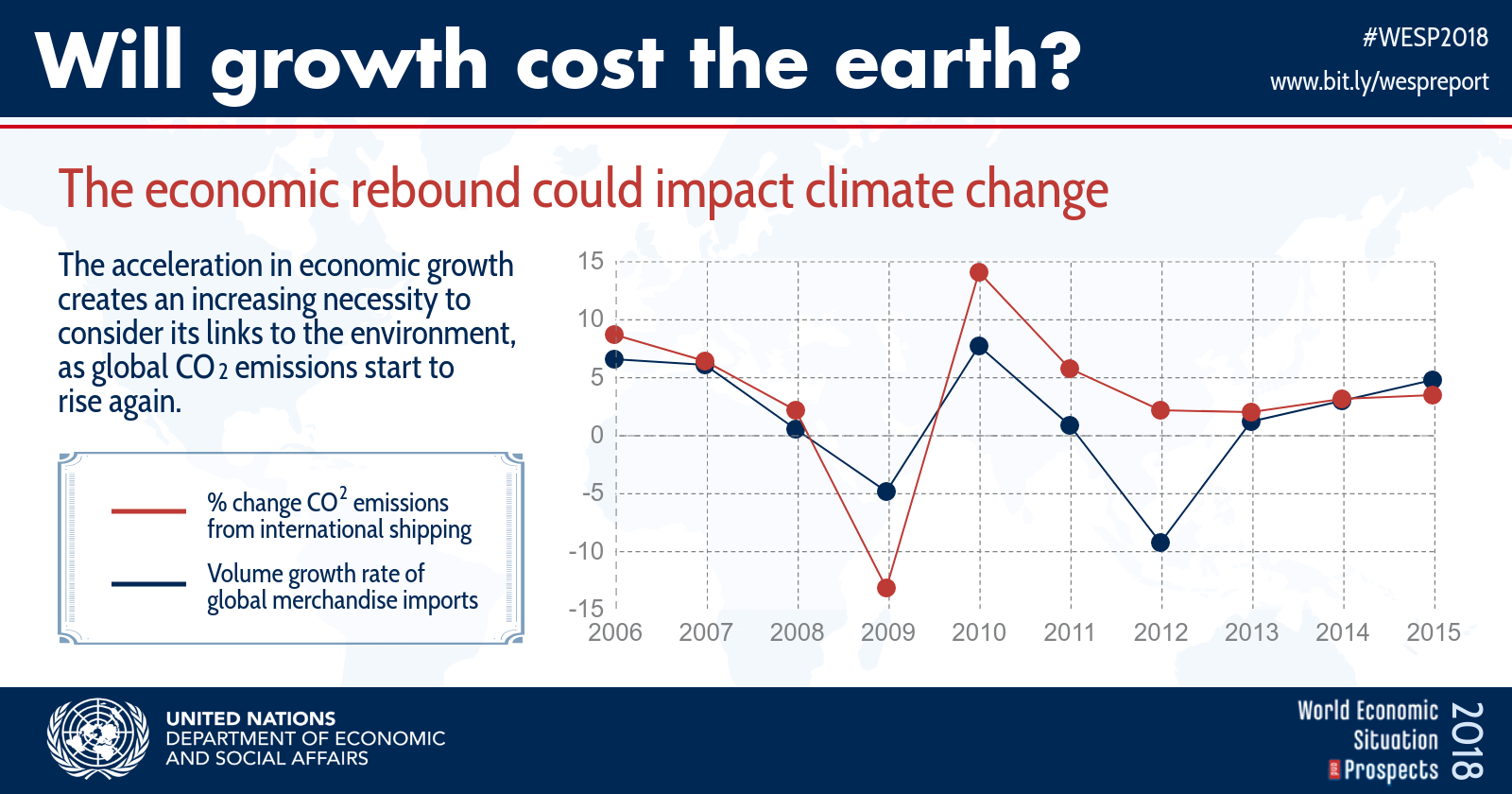 Will growth cost the earth?

#WESP2018
www.bit.ly/wespreport

The economic rebound could impact climate change

The acceleration in economic growth creates an increasing necessity to consider its links to the environment, as global $CO_2$ emissions start to rise again.

% change $CO^2$ emissions from international shipping

Volume growth rate of global merchandise imports

15
10
5
0
-5
-10
-15
2006 2007 2008 2009 2010 2011 2012 2013 2014 2015

UNITED NATIONS
DEPARTMENT OF ECONOMIC AND SOCIAL AFFAIRS

World Economic Situation and Prospects 2018